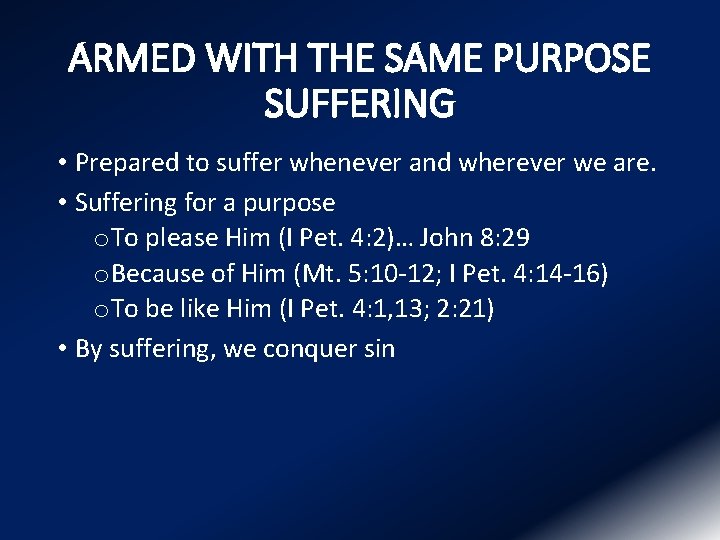 ARMED WITH THE SAME PURPOSE
SUFFERING

• Prepared to suffer whenever and wherever we are.
• Suffering for a purpose
o To please Him (I Pet. 4:2)… John 8:29
o Because of Him (Mt. 5:10-12; I Pet. 4:14-16)
o To be like Him (I Pet. 4:1,13; 2:21)
• By suffering, we conquer sin